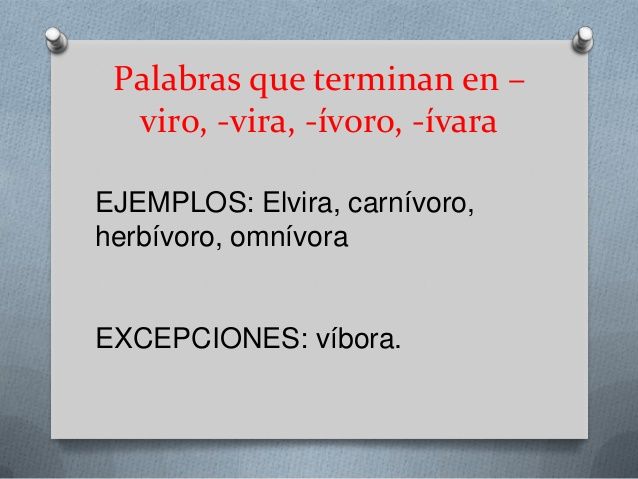 Palabras que terminan en –viro, -vira, -ívoro, -ívara

EJEMPLOS: Elvira, carnívoro, herbívoro, omnívora

EXCEPCIONES: víbora.